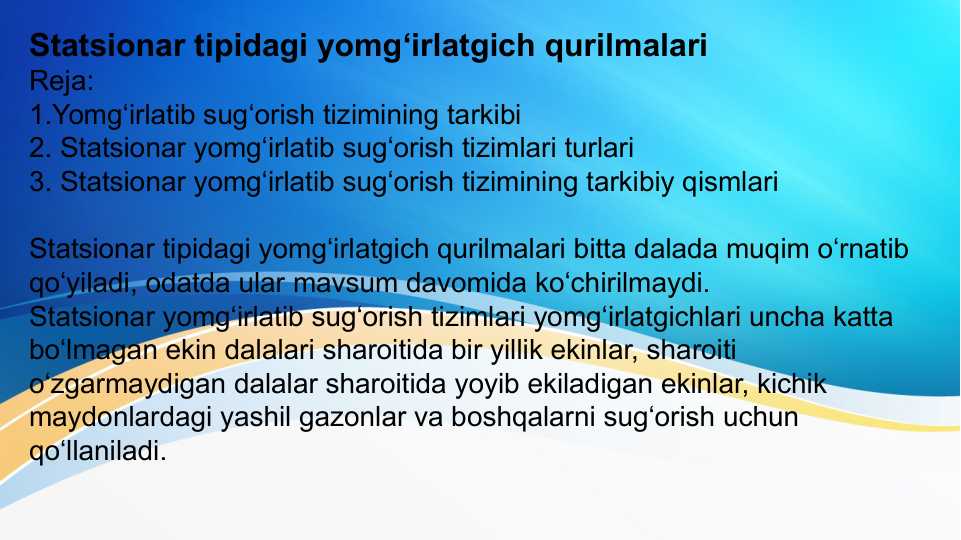 Statsionar tipidagi yomg‘irlatgich qurilmalari
Reja:
1.Yomg‘irlatib sug‘orish tizimining tarkibi
2. Statsionar yomg‘irlatib sug‘orish tizimlari turlari
3. Statsionar yomg‘irlatib sug‘orish tizimining tarkibiy qismlari

Statsionar tipidagi yomg‘irlatgich qurilmalari bitta dalada muqim o‘rnatib qo‘yiladi, odatda ular mavsum davomida ko‘chirilmaydi.
Statsionar yomg‘irlatib sug‘orish tizimlari yomg‘irlatgichlari uncha katta bo‘lmagan ekin dalalari sharoitida bir yillik ekinlar, sharoiti o‘zgarmaydigan dalalar sharoitida yoyib ekiladigan ekinlar, kichik maydonlardagi yashil gazonlar va boshqalarni sug‘orish uchun qo‘llaniladi.